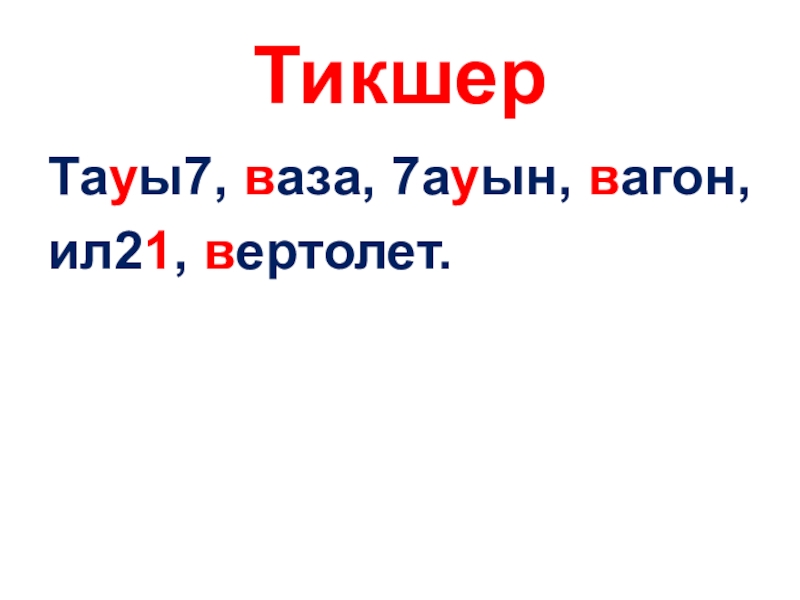 Тикшер

Тауы7, ваза, 7ауын, вагон, ил21, вертолет.